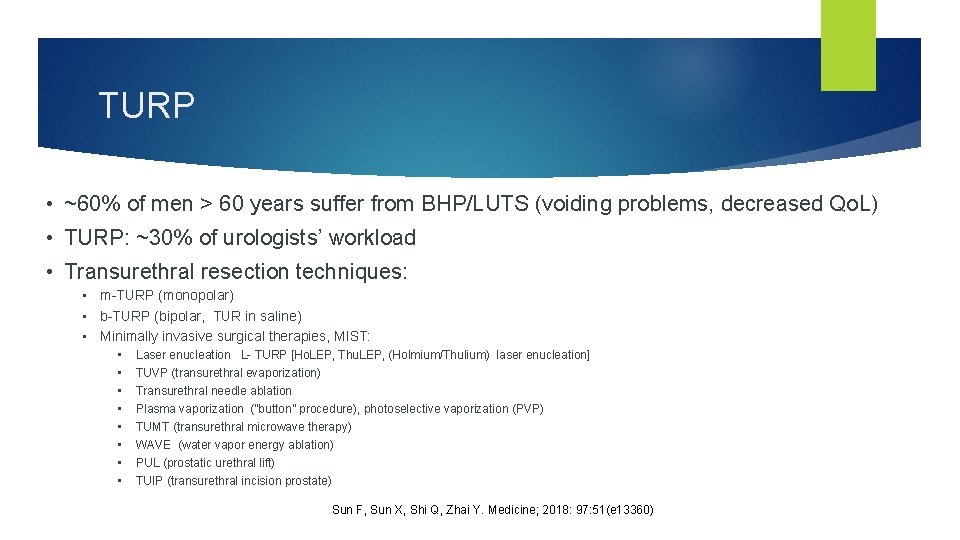 TURP

• ~60% of men > 60 years suffer from BHP/LUTS (voiding problems, decreased QoL)
• TURP: ~30% of urologists' workload
• Transurethral resection techniques:
  • m-TURP (monopolar)
  • b-TURP (bipolar, TUR in saline)
  • Minimally invasive surgical therapies, MIST:
    • Laser enucleation L- TURP [HoLEP, ThuLEP, (Holmium/Thulium) laser enucleation]
    • TUVP (transurethral evaporization)
    • Transurethral needle ablation
    • Plasma vaporization ("button" procedure), photoselective vaporization (PVP)
    • TUMT (transurethral microwave therapy)
    • WAVE (water vapor energy ablation)
    • PUL (prostatic urethral lift)
    • TUIP (transurethral incision prostate)

Sun F, Sun X, Shi Q, Zhai Y. Medicine; 2018: 97:51(e13360)